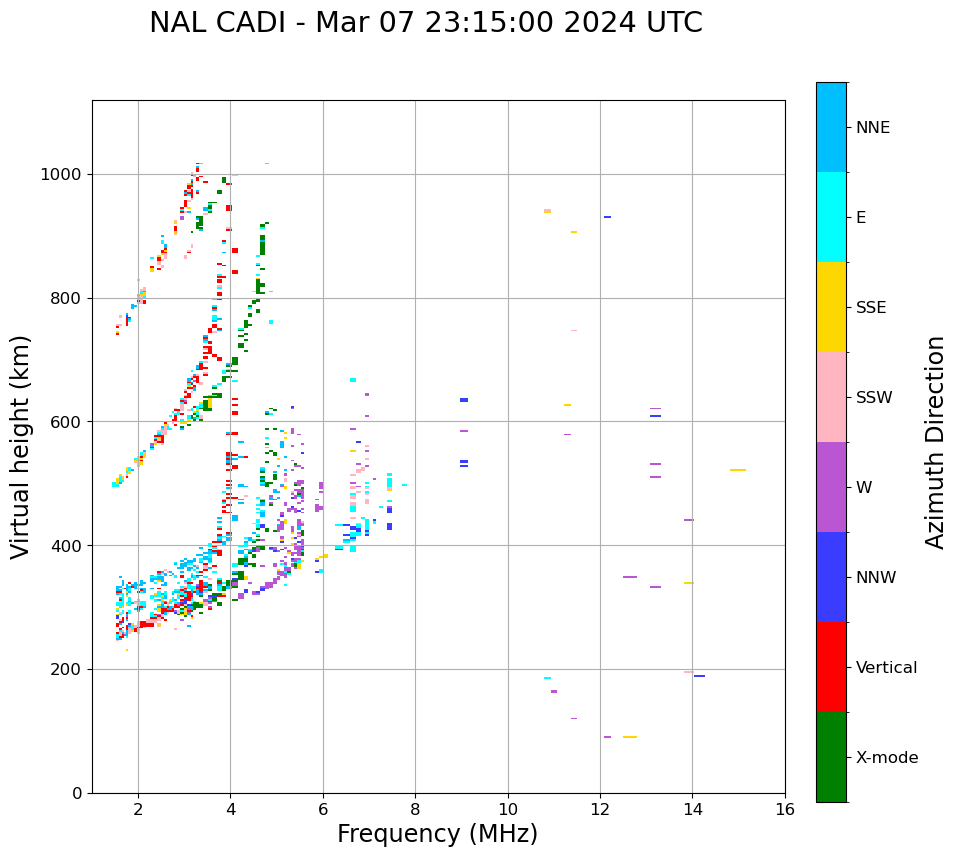 NAL CADI - Mar 07 23:15:00 2024 UTC

Virtual height (km)

1000
800
600
400
200
0

2
4
6
8
10
12
14
16

Frequency (MHz)

NNE
E
SSE
SSW
W
NNW
Vertical
X-mode

Azimuth Direction